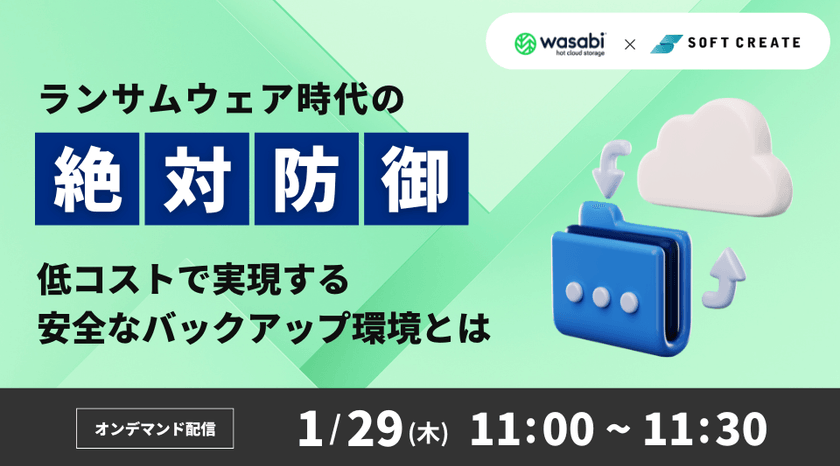 wasabi
hot cloud storage
×
SOFT CREATE

ランサムウェア時代の

絶対防御

低コストで実現する
安全なバックアップ環境とは

オンデマンド配信

1/29(木) 11:00 ~ 11:30